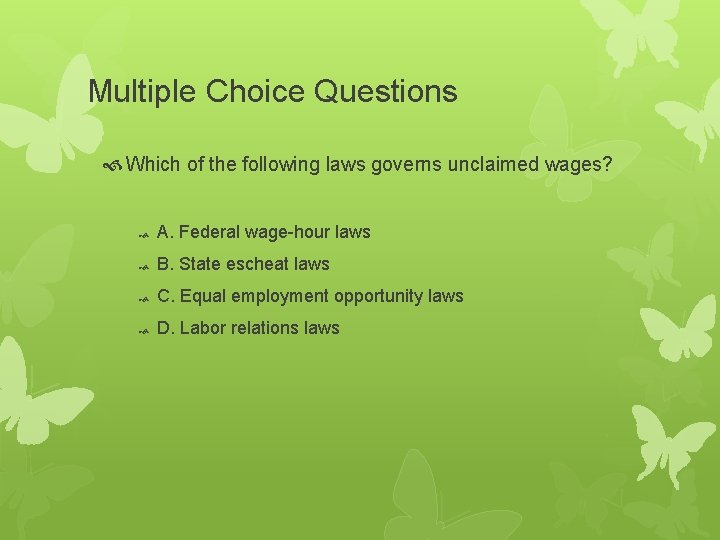 Multiple Choice Questions

Which of the following laws governs unclaimed wages?

A. Federal wage-hour laws

B. State escheat laws

C. Equal employment opportunity laws

D. Labor relations laws